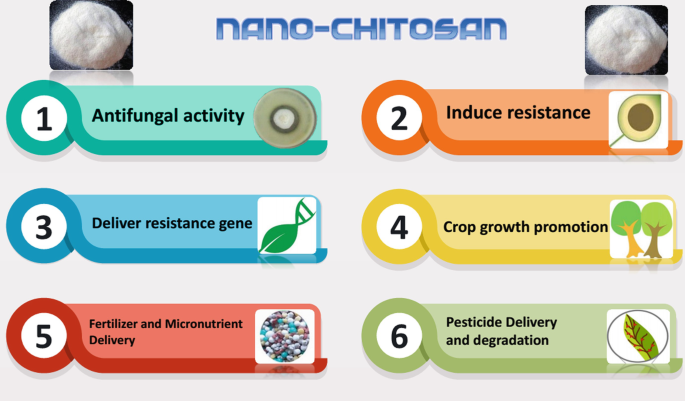 NANO-CHITOSAN

1 Antifungal activity

2 Induce resistance

3 Deliver resistance gene

4 Crop growth promotion

5 Fertilizer and Micronutrient Delivery

6 Pesticide Delivery and degradation